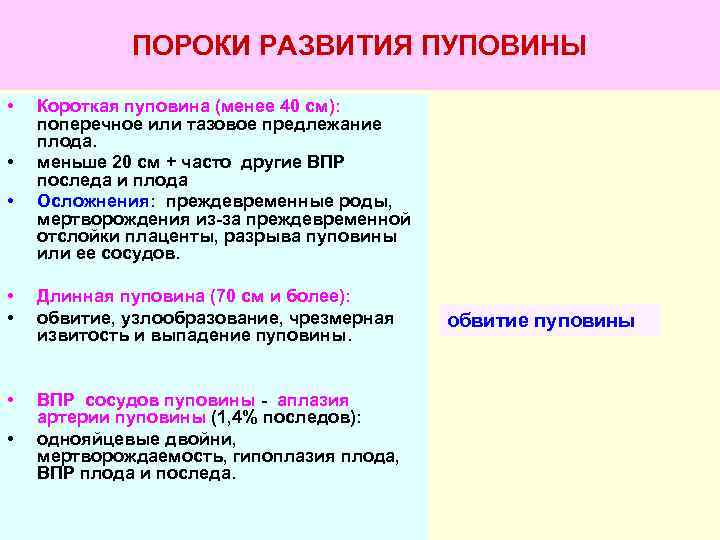 ПОРОКИ РАЗВИТИЯ ПУПОВИНЫ

• Короткая пуповина (менее 40 см): поперечное или тазовое предлежание плода.
• меньше 20 см + часто другие ВПР последа и плода
• Осложнения: преждевременные роды, мертворождения из-за преждевременной отслойки плаценты, разрыва пуповины или ее сосудов.

• Длинная пуповина (70 см и более):
• обвитие, узлообразование, чрезмерная извитость и выпадение пуповины.

• ВПР сосудов пуповины - аплазия артерии пуповины (1,4% последов):
• однояйцевые двойни, мертворождаемость, гипоплазия плода, ВПР плода и последа.

обвитие пуповины